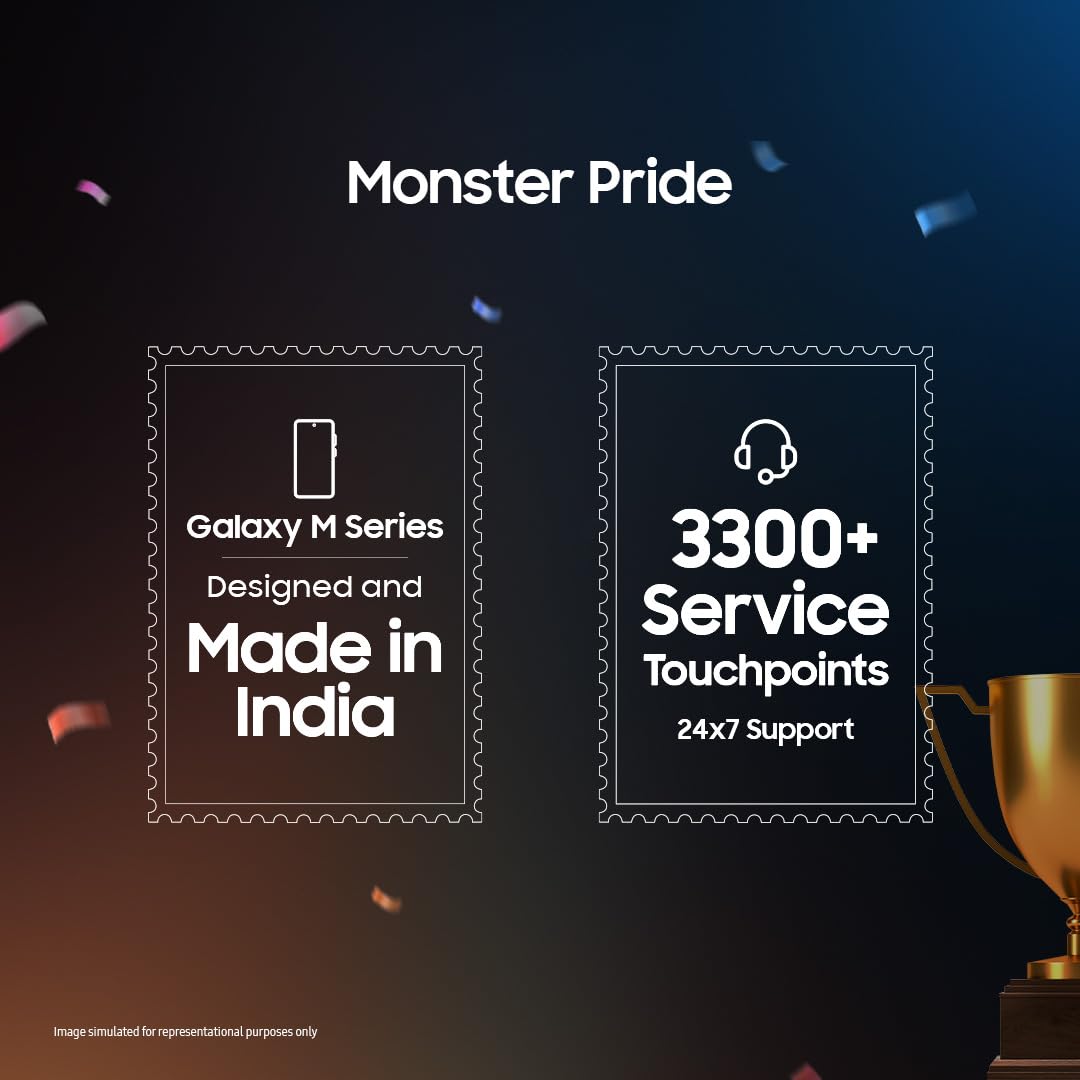 Monster Pride

Galaxy M Series

Designed and

Made in India

3300+ Service Touchpoints

24x7 Support

Image simulated for representational purposes only